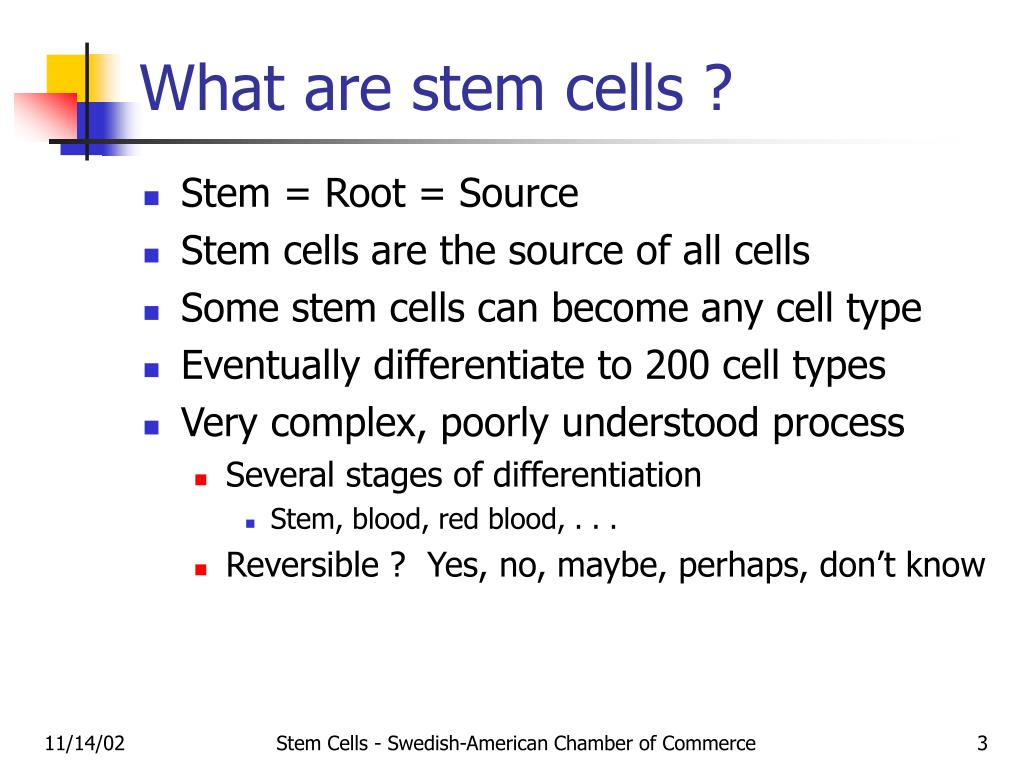 What are stem cells ?

- Stem = Root = Source
- Stem cells are the source of all cells
- Some stem cells can become any cell type
- Eventually differentiate to 200 cell types
- Very complex, poorly understood process
  - Several stages of differentiation
    - Stem, blood, red blood, . . .
  - Reversible ? Yes, no, maybe, perhaps, don't know

11/14/02 Stem Cells - Swedish-American Chamber of Commerce 3